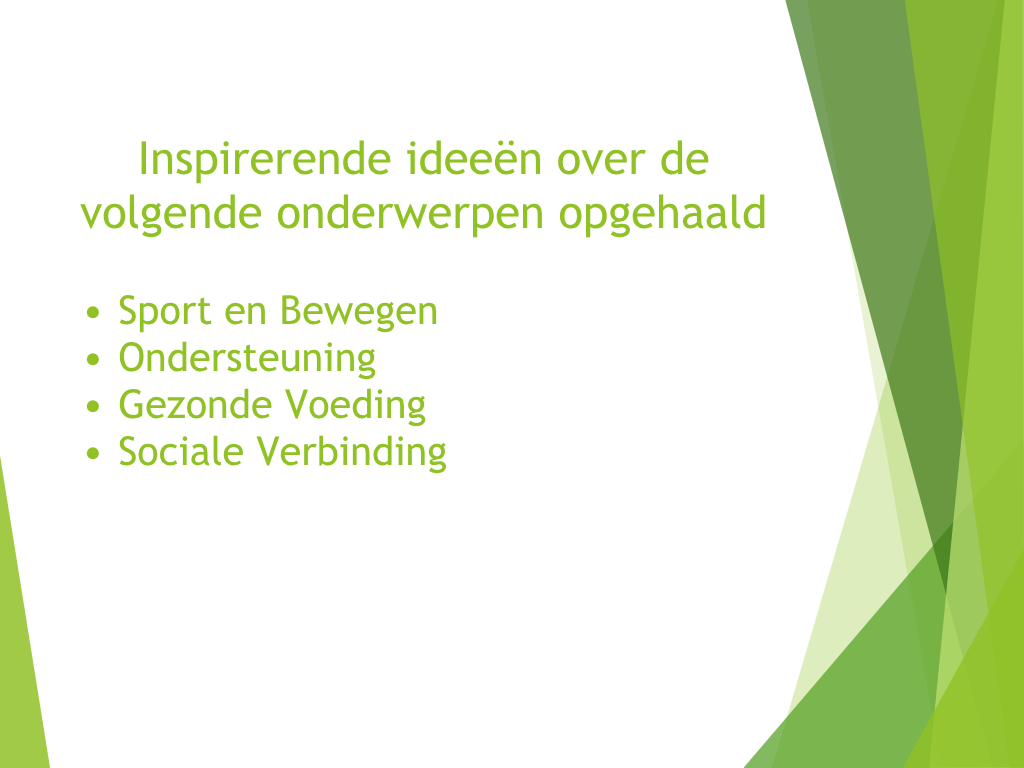 Inspirerende ideeën over de volgende onderwerpen opgehaald

• Sport en Bewegen
• Ondersteuning
• Gezonde Voeding
• Sociale Verbinding